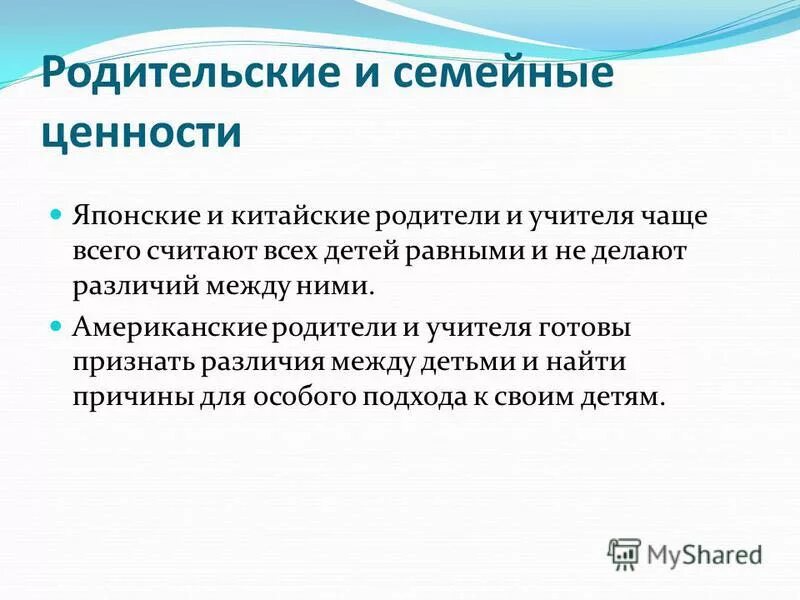 Родительские и семейные ценности

Японские и китайские родители и учителя чаще всего считают всех детей равными и не делают различий между ними.

Американские родители и учителя готовы признать различия между детьми и найти причины для особого подхода к своим детям.

MyShared